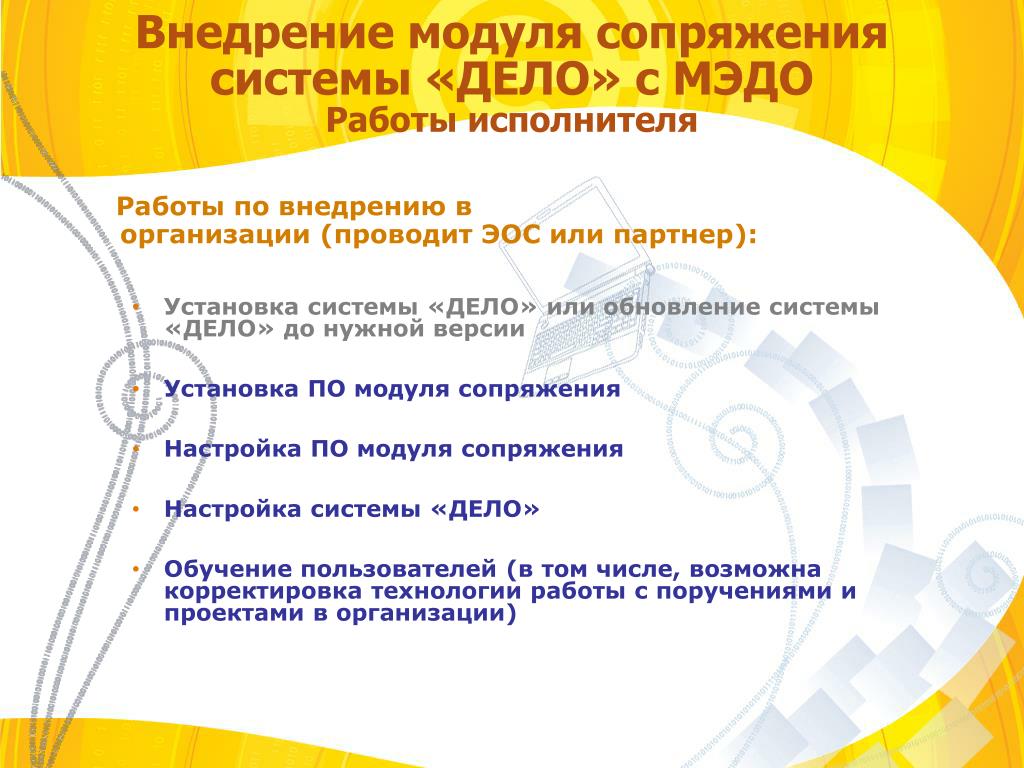 Внедрение модуля сопряжения системы «ДЕЛО» с МЭДО
Работы исполнителя

Работы по внедрению в организации (проводит ЭОС или партнер):

• Установка системы «ДЕЛО» или обновление системы «ДЕЛО» до нужной версии

• Установка ПО модуля сопряжения

• Настройка ПО модуля сопряжения

• Настройка системы «ДЕЛО»

• Обучение пользователей (в том числе, возможна корректировка технологии работы с поручениями и проектами в организации)